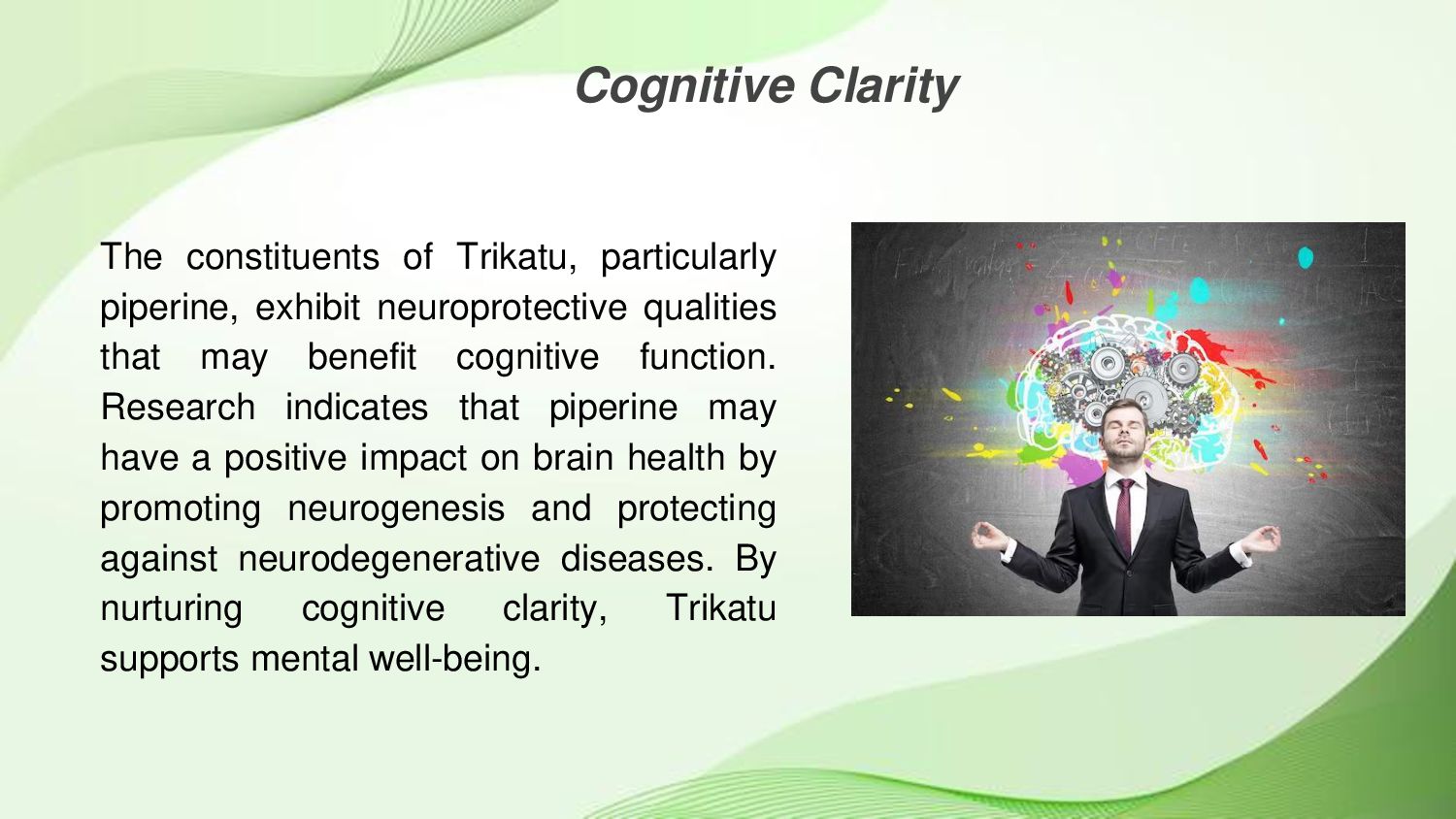 Cognitive Clarity

The constituents of Trikatu, particularly piperine, exhibit neuroprotective qualities that may benefit cognitive function. Research indicates that piperine may have a positive impact on brain health by promoting neurogenesis and protecting against neurodegenerative diseases. By nurturing cognitive clarity, Trikatu supports mental well-being.